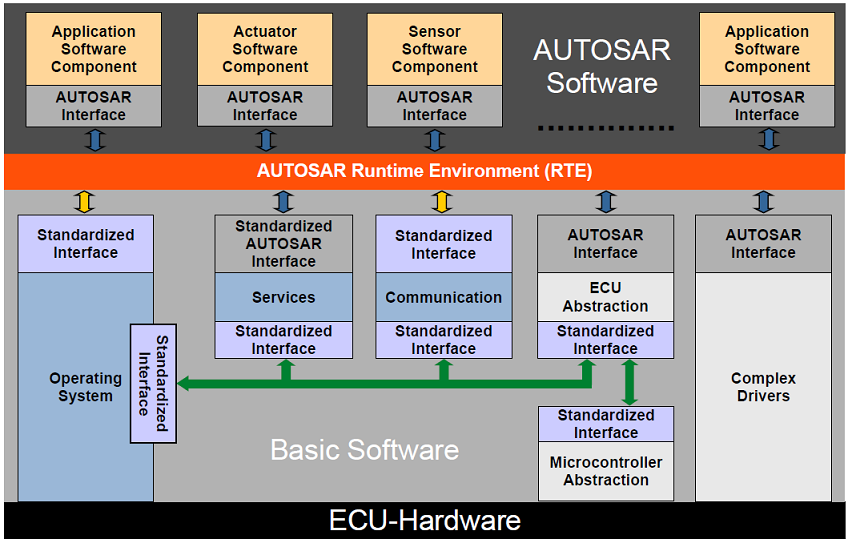 Application Software Component

AUTOSAR Interface

Actuator Software Component

AUTOSAR Interface

Sensor Software Component

AUTOSAR Interface

AUTOSAR Software

Application Software Component

AUTOSAR Interface

AUTOSAR Runtime Environment (RTE)

Standardized Interface

Operating System

Standardized Interface

Standardized AUTOSAR Interface

Services

Standardized Interface

Standardized Interface

Communication

Standardized Interface

AUTOSAR Interface

ECU Abstraction

Standardized Interface

Standardized Interface

Microcontroller Abstraction

AUTOSAR Interface

Complex Drivers

Basic Software

ECU-Hardware